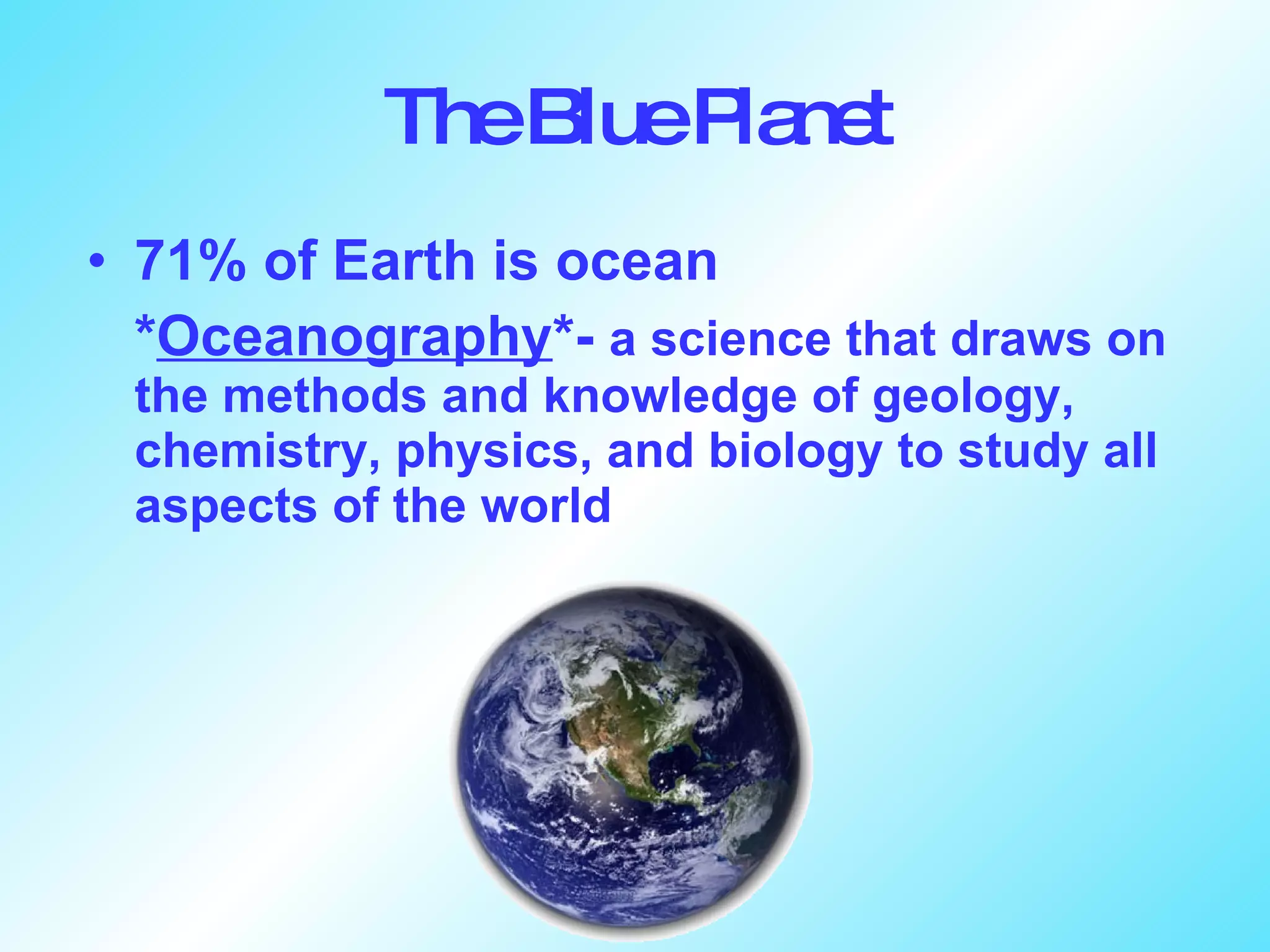 The Blue Planet

• 71% of Earth is ocean

*Oceanography*- a science that draws on the methods and knowledge of geology, chemistry, physics, and biology to study all aspects of the world